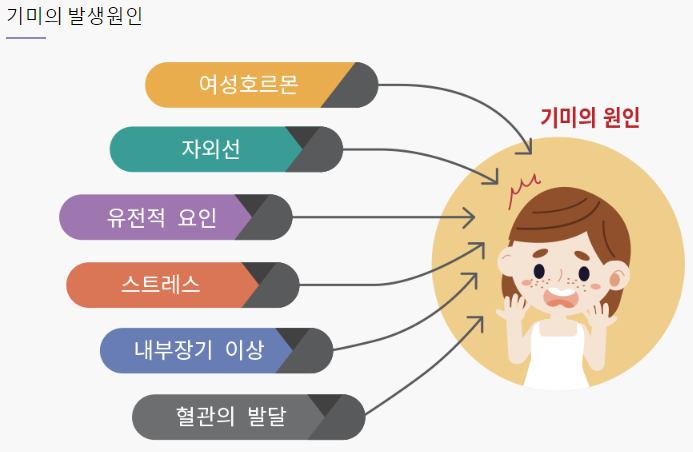 기미의 발생원인

여성호르몬

자외선

유전적 요인

스트레스

내부장기 이상

혈관의 발달

기미의 원인